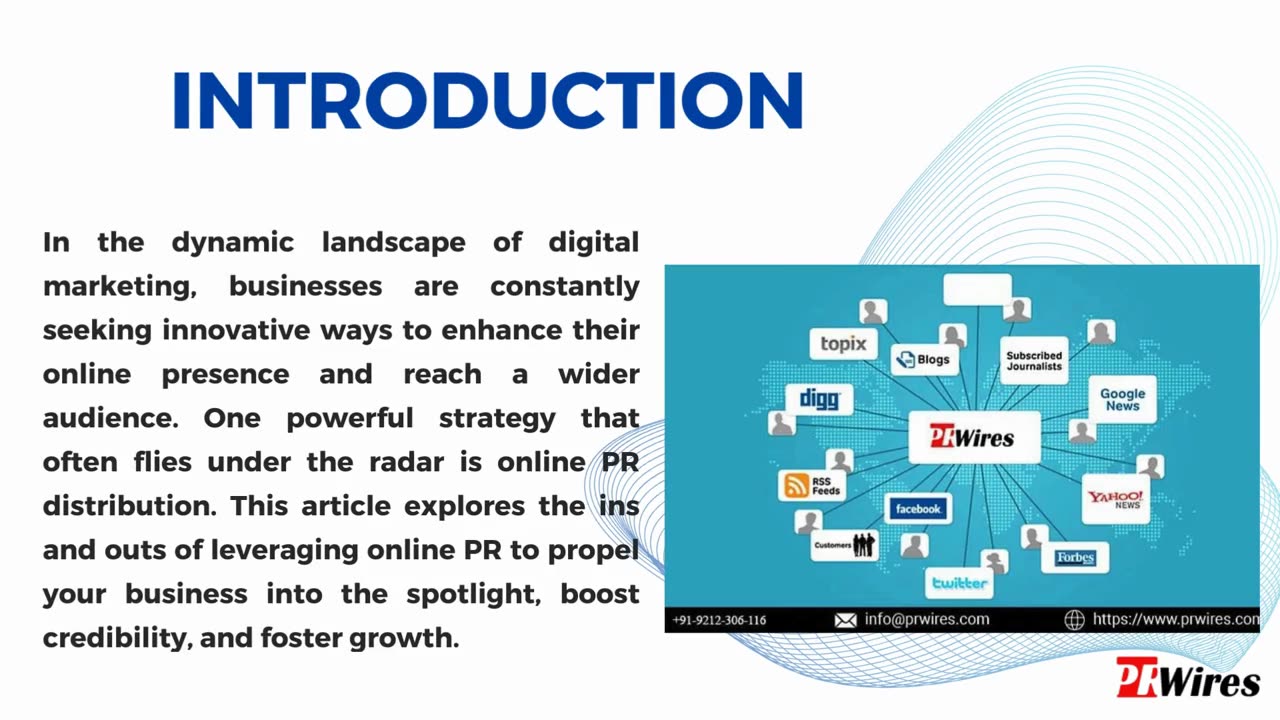 INTRODUCTION

In the dynamic landscape of digital marketing, businesses are constantly seeking innovative ways to enhance their online presence and reach a wider audience. One powerful strategy that often flies under the radar is online PR distribution. This article explores the ins and outs of leveraging online PR to propel your business into the spotlight, boost credibility, and foster growth.

topix
Blogs
Subscribed Journalists
digg
Google News
PRWires
RSS Feeds
facebook
YAHOO! NEWS
Customers
Forbes
twitter

+91-9212-306-116
info@prwires.com
https://www.prwires.com

PRWires